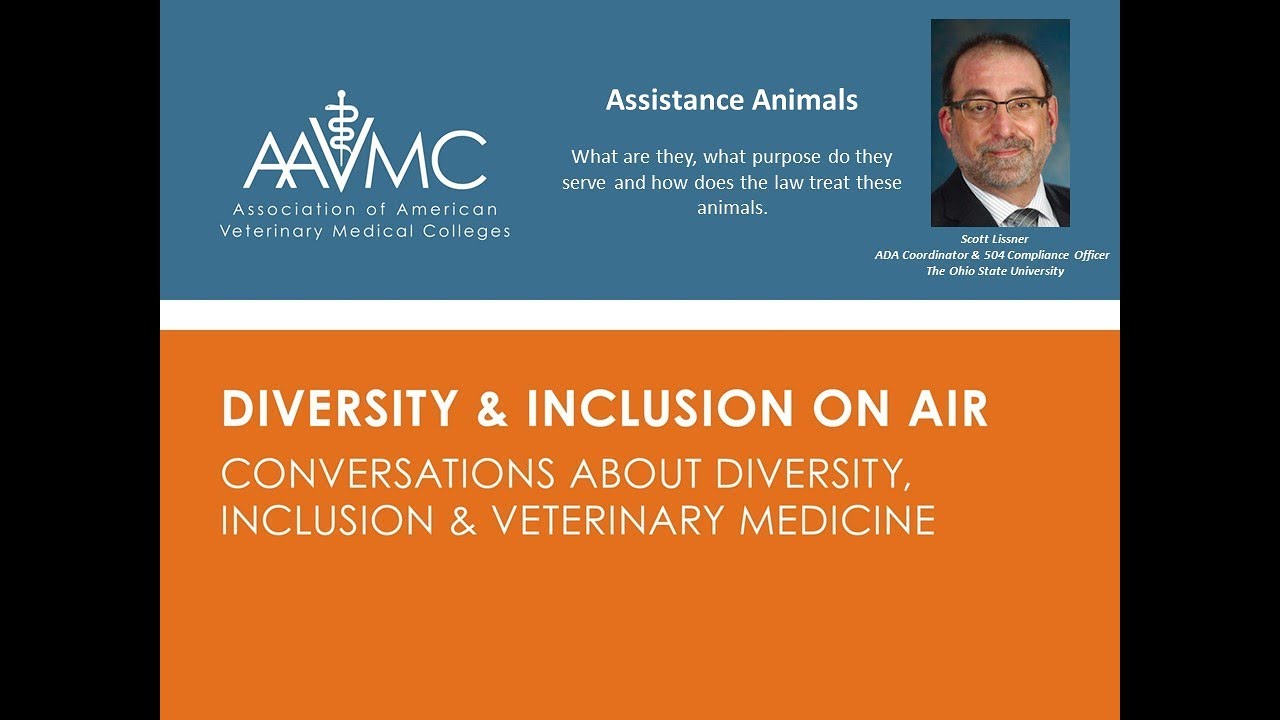 AAVMC
Association of American Veterinary Medical Colleges

Assistance Animals

What are they, what purpose do they serve and how does the law treat these animals.

Scott Lissner
ADA Coordinator & 504 Compliance Officer
The Ohio State University

DIVERSITY & INCLUSION ON AIR
CONVERSATIONS ABOUT DIVERSITY, INCLUSION & VETERINARY MEDICINE